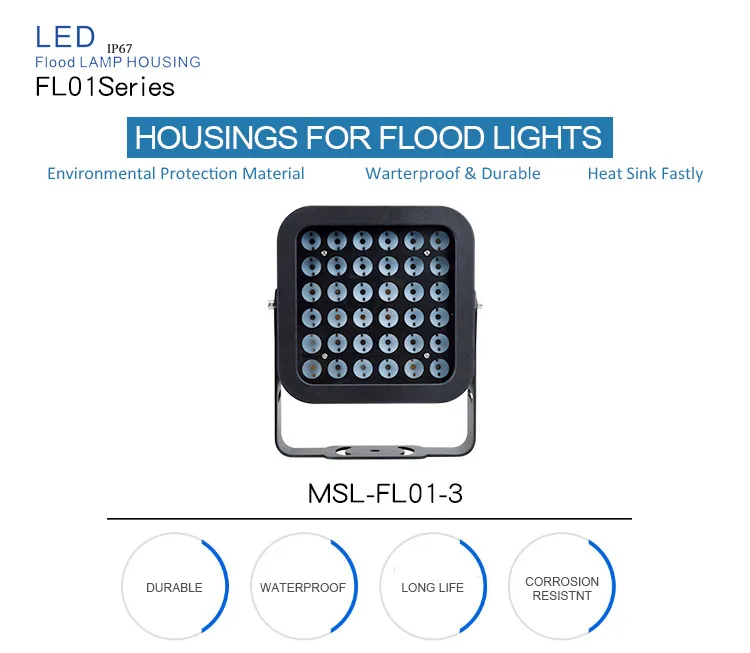 LED IP67
Flood LAMP HOUSING
FL01Series

HOUSINGS FOR FLOOD LIGHTS

Environmental Protection Material

Warterproof & Durable

Heat Sink Fastly

MSL-FL01-3

DURABLE

WATERPROOF

LONG LIFE

CORROSION RESISTNT